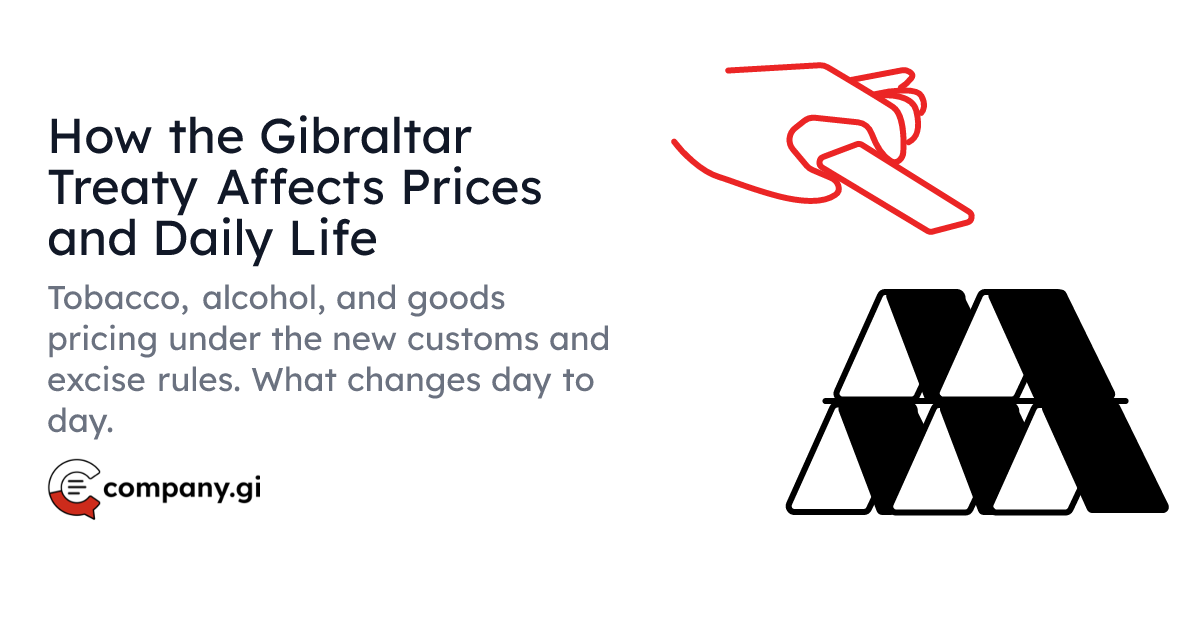 How the Gibraltar Treaty Affects Prices and Daily Life

Tobacco, alcohol, and goods pricing under the new customs and excise rules. What changes day to day.

company.gi